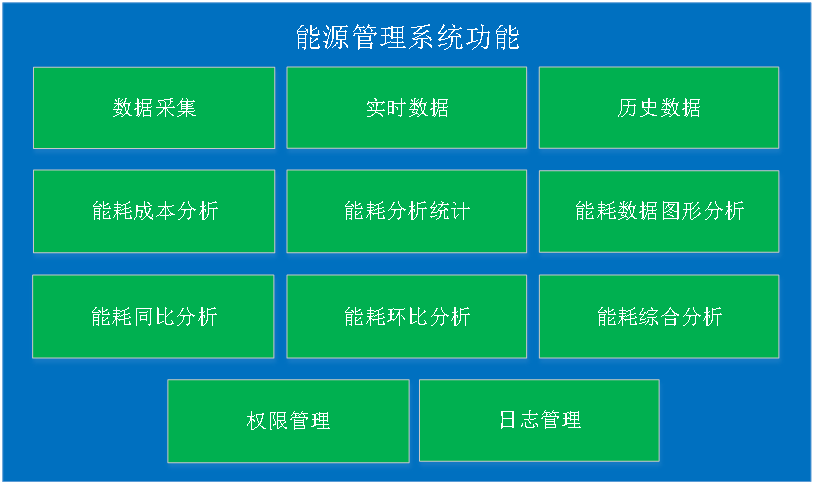 能源管理系统功能

数据采集

实时数据

历史数据

能耗成本分析

能耗分析统计

能耗数据图形分析

能耗同比分析

能耗环比分析

能耗综合分析

权限管理

日志管理